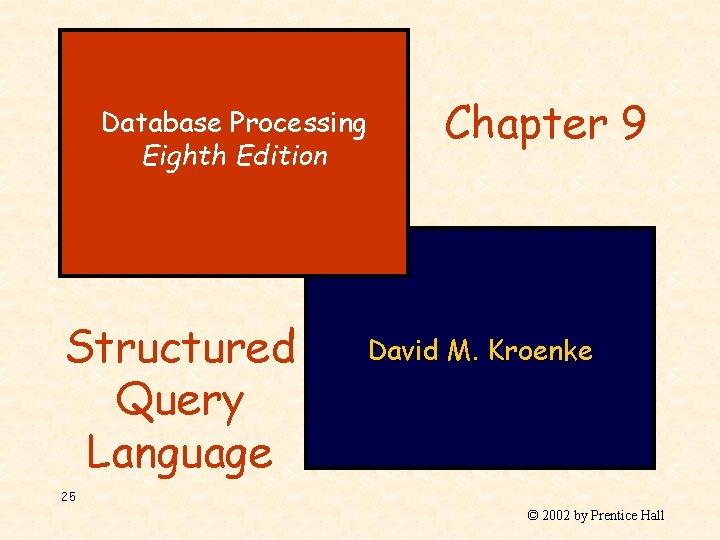 Database Processing
Eighth Edition

Chapter 9

Structured Query Language

David M. Kroenke

25

© 2002 by Prentice Hall